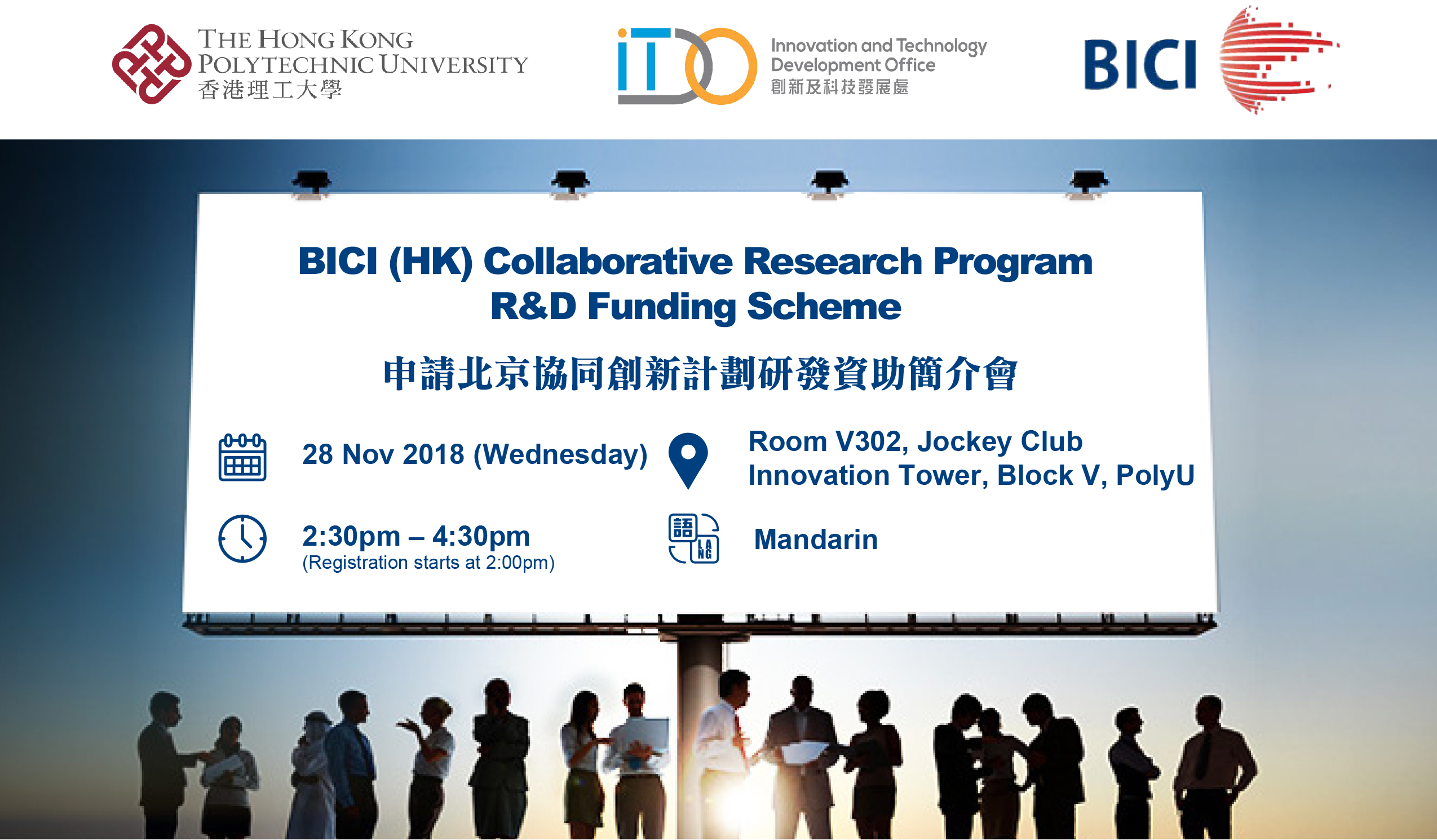 THE HONG KONG POLYTECHNIC UNIVERSITY
香港理工大學

iTDO
Innovation and Technology Development Office
創新及科技發展處

BICI

BICI (HK) Collaborative Research Program
R&D Funding Scheme

申請北京協同創新計劃研發資助簡介會

28 Nov 2018 (Wednesday)

Room V302, Jockey Club Innovation Tower, Block V, PolyU

2:30pm – 4:30pm
(Registration starts at 2:00pm)

語
LA NG

Mandarin